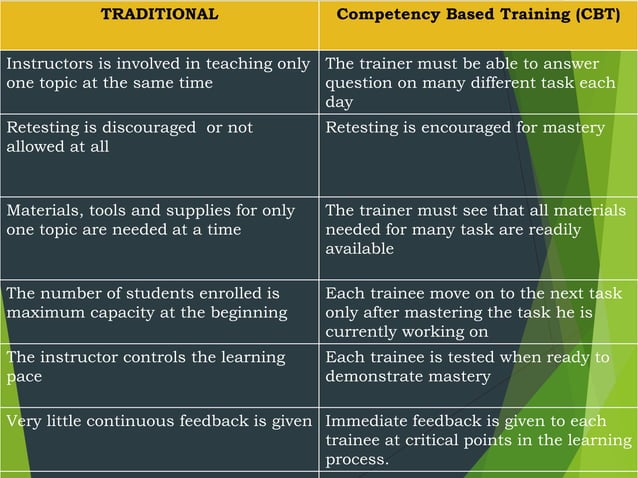 | TRADITIONAL | Competency Based Training (CBT) |
|---|---|
| Instructors is involved in teaching only one topic at the same time | The trainer must be able to answer question on many different task each day |
| Retesting is discouraged or not allowed at all | Retesting is encouraged for mastery |
| Materials, tools and supplies for only one topic are needed at a time | The trainer must see that all materials needed for many task are readily available |
| The number of students enrolled is maximum capacity at the beginning | Each trainee move on to the next task only after mastering the task he is currently working on |
| The instructor controls the learning pace | Each trainee is tested when ready to demonstrate mastery |
| Very little continuous feedback is given | Immediate feedback is given to each trainee at critical points in the learning process. |